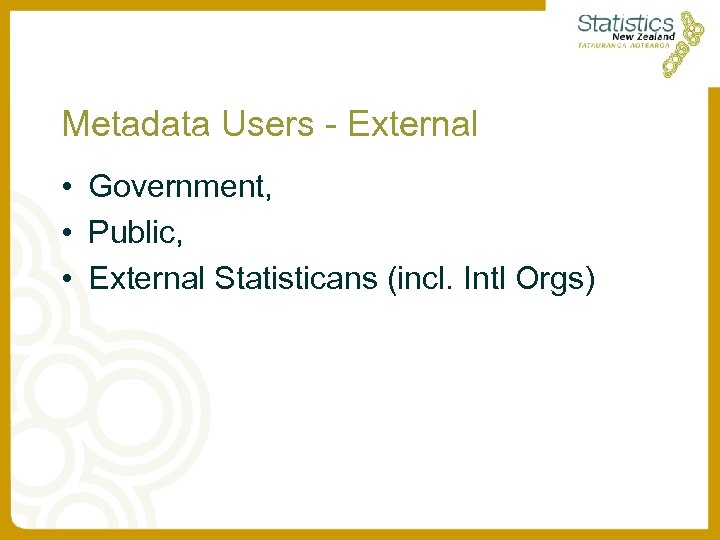 Statistics
New Zealand
TATAURANGA AOTEAROA

Metadata Users - External

• Government,
• Public,
• External Statisticans (incl. Intl Orgs)